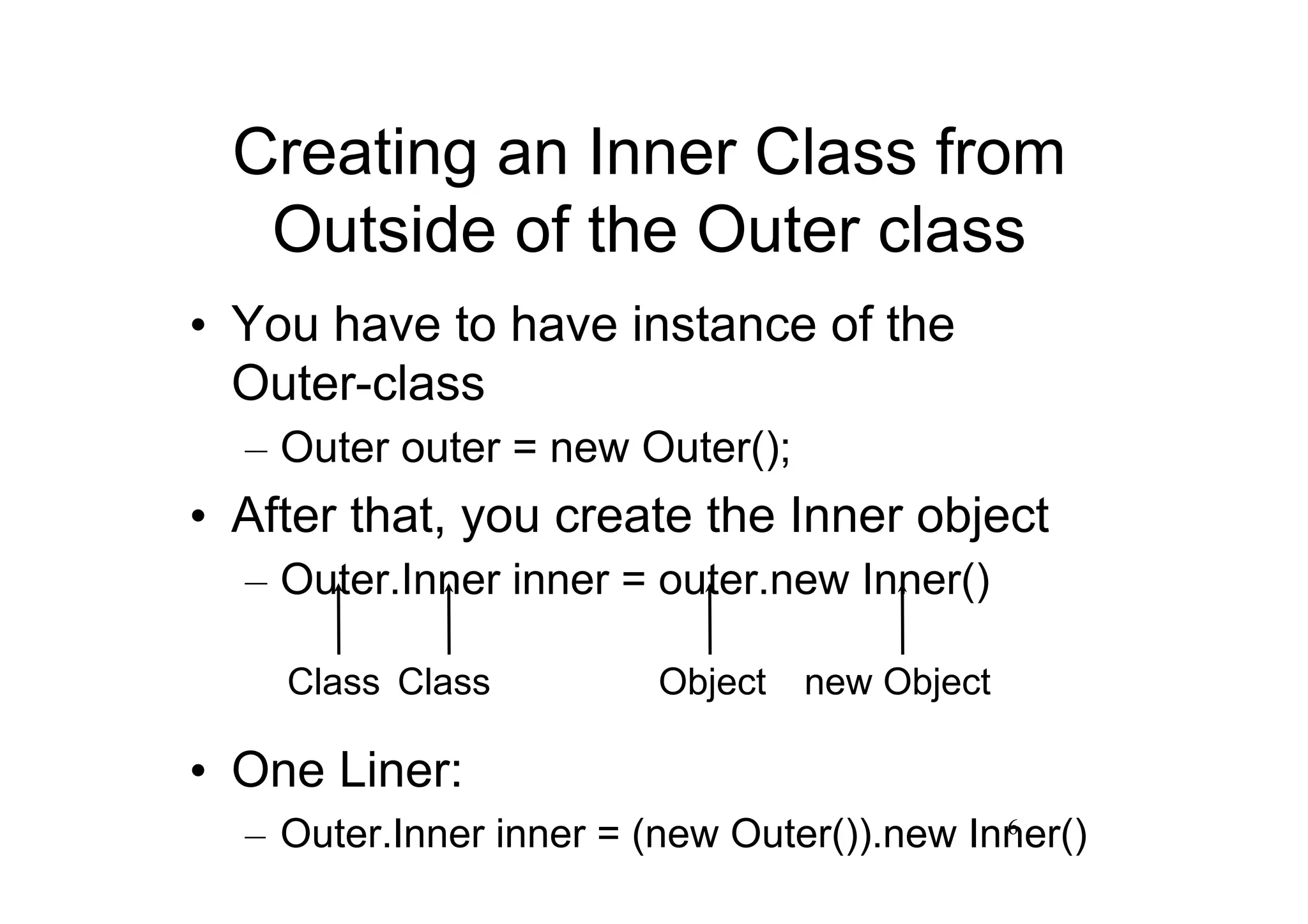 Creating an Inner Class from Outside of the Outer class

• You have to have instance of the Outer-class
  – Outer outer = new Outer();
• After that, you create the Inner object
  – Outer.Inner inner = outer.new Inner()

Class Class Object new Object

• One Liner:
  – Outer.Inner inner = (new Outer()).new Inner()

6